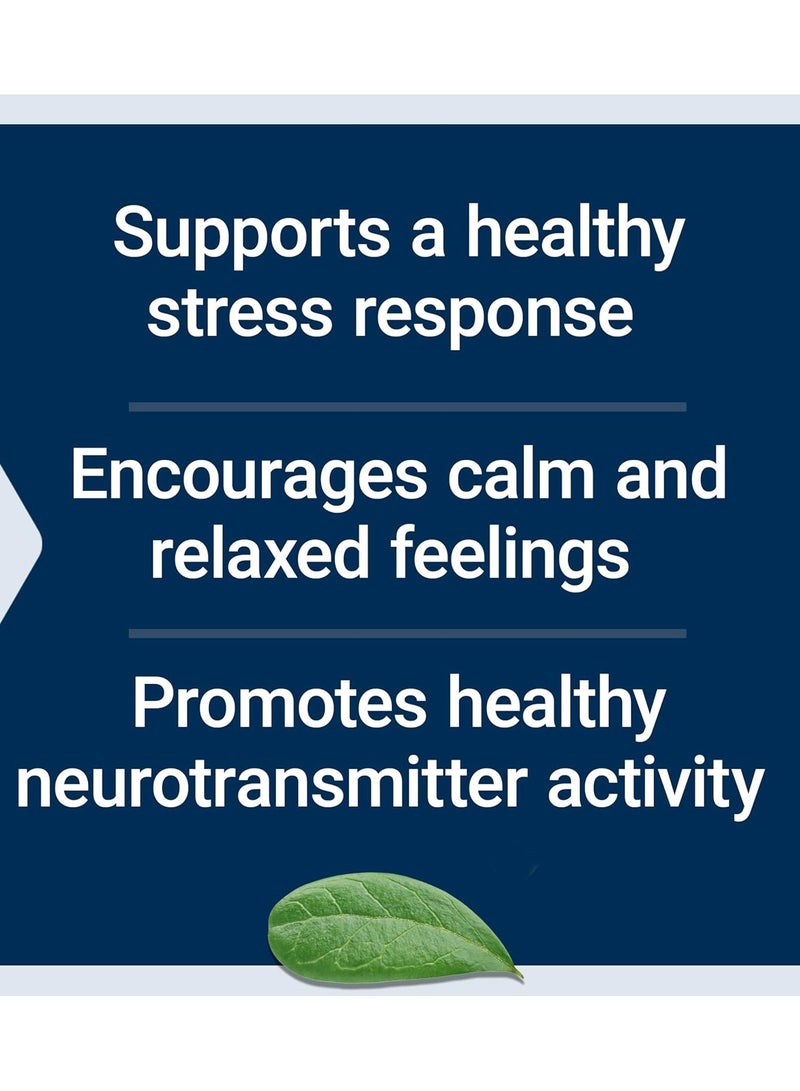 Supports a healthy stress response

Encourages calm and relaxed feelings

Promotes healthy neurotransmitter activity